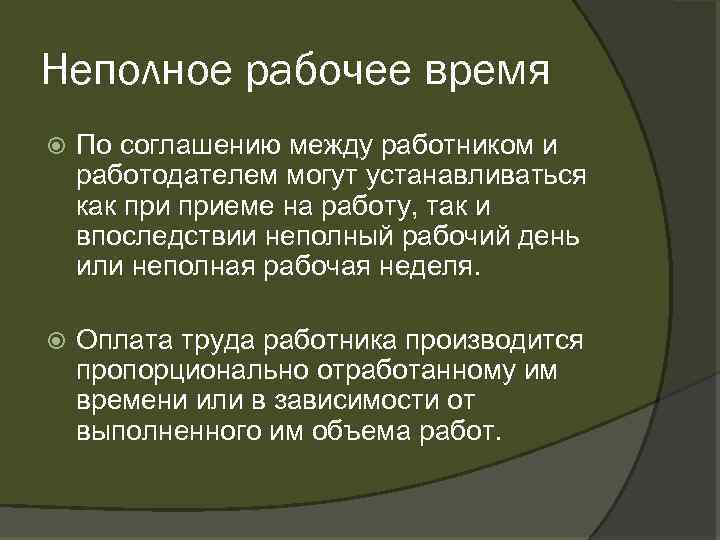 Неполное рабочее время

По соглашению между работником и работодателем могут устанавливаться как при приеме на работу, так и впоследствии неполный рабочий день или неполная рабочая неделя.

Оплата труда работника производится пропорционально отработанному им времени или в зависимости от выполненного им объема работ.